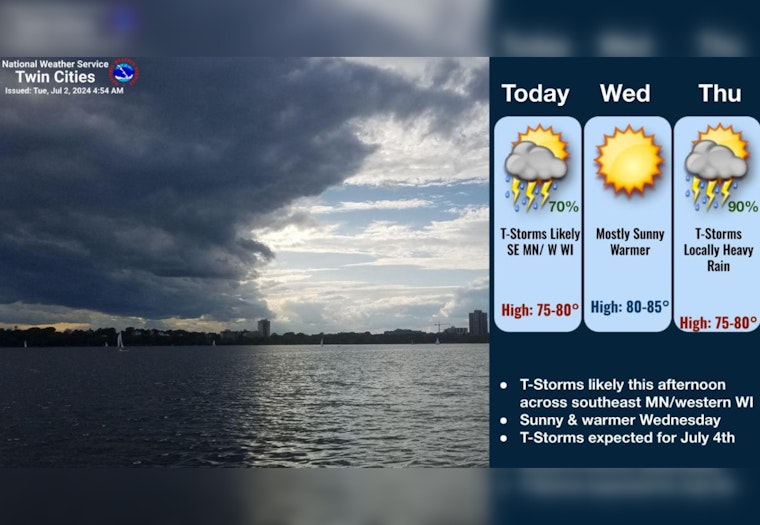 National Weather Service
Twin Cities
Issued: Tue, Jul 2, 2024 4:54 AM

Today

70%

T-Storms Likely
SE MN/ W WI

High: 75-80°

Wed

Mostly Sunny
Warmer

High: 80-85°

Thu

90%

T-Storms
Locally Heavy
Rain

High: 75-80°

• T-Storms likely this afternoon across southeast MN/western WI
• Sunny & warmer Wednesday
• T-Storms expected for July 4th